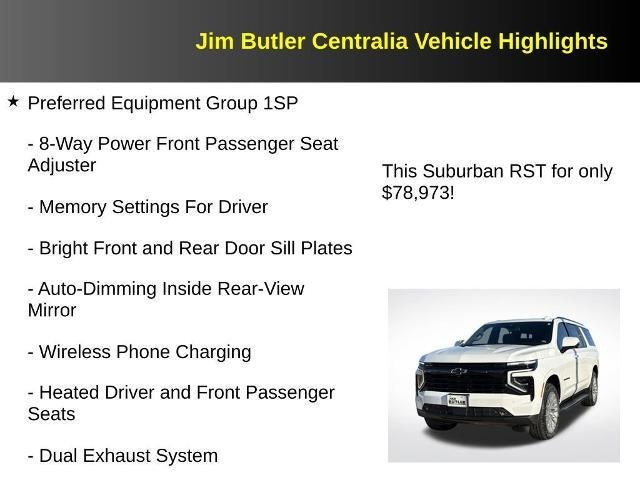 Jim Butler Centralia Vehicle Highlights

★ Preferred Equipment Group 1SP

- 8-Way Power Front Passenger Seat Adjuster

- Memory Settings For Driver

- Bright Front and Rear Door Sill Plates

- Auto-Dimming Inside Rear-View Mirror

- Wireless Phone Charging

- Heated Driver and Front Passenger Seats

- Dual Exhaust System

This Suburban RST for only $78,973!

JIM BUTLER